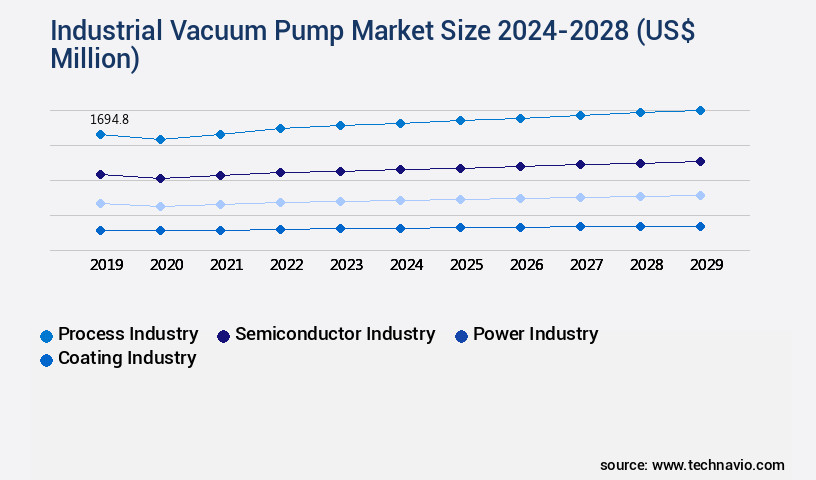 Industrial Vacuum Pump Market Size 2024-2028 (US$ Million)

1694.8

2019 2020 2021 2022 2023 2024 2025 2026 2027 2028 2029

Process Industry Semiconductor Industry Power Industry Coating Industry

source: www.technavio.com